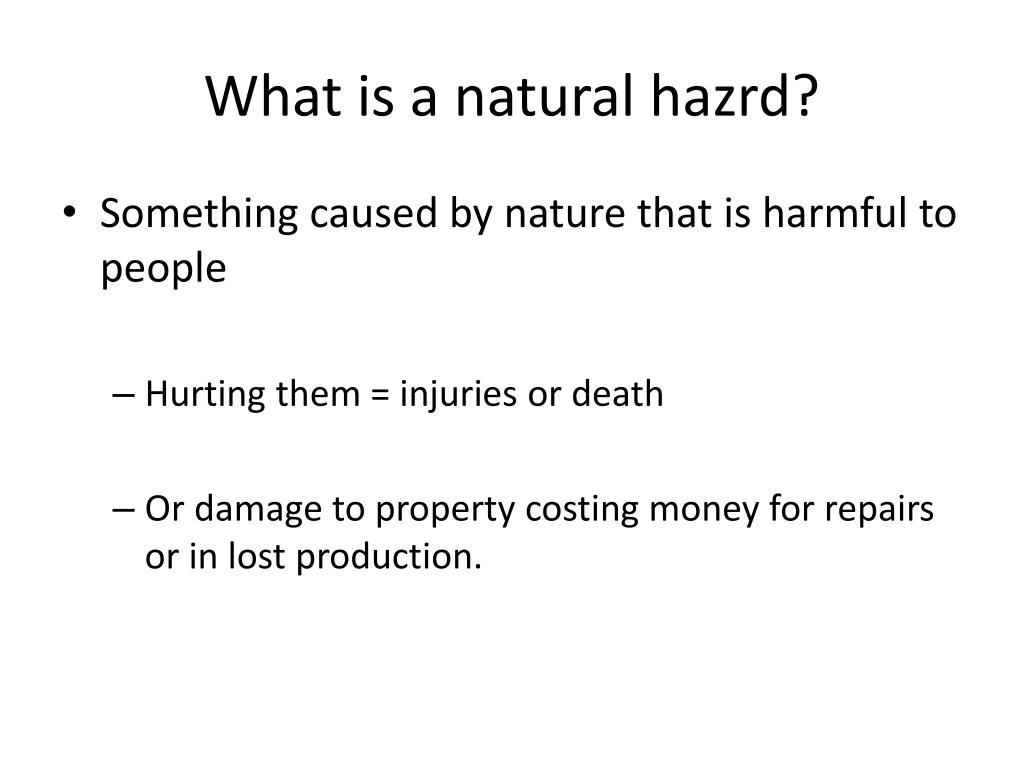 What is a natural hazrd?

• Something caused by nature that is harmful to people

– Hurting them = injuries or death

– Or damage to property costing money for repairs or in lost production.